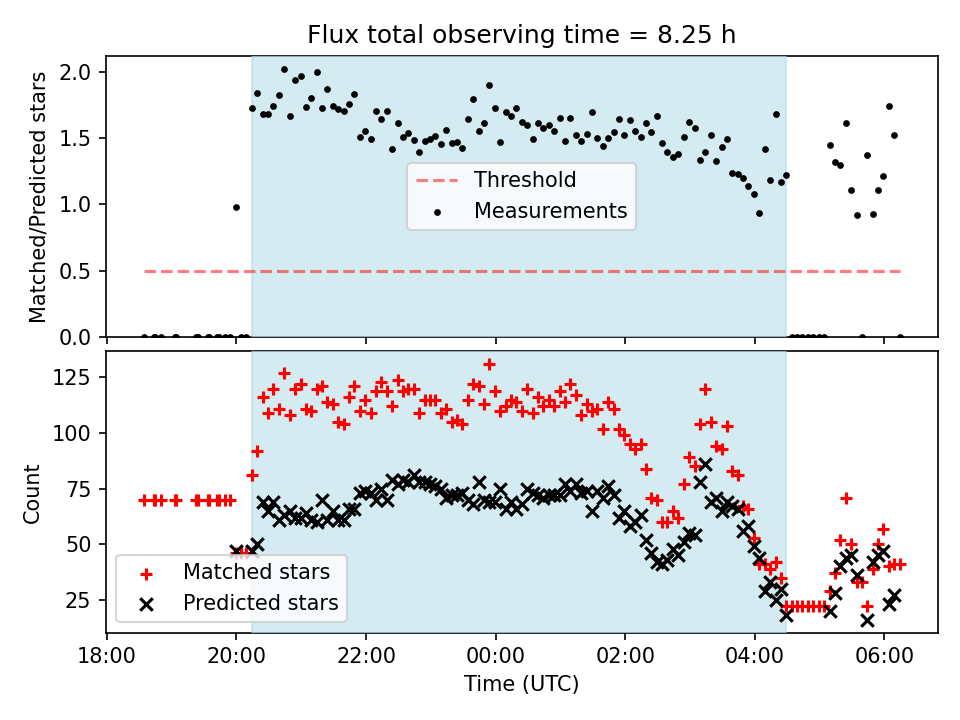 Flux total observing time = 8.25 h

Matched/Predicted stars

2.0
1.5
1.0
0.5
0.0

Threshold
Measurements

Count

125
100
75
50
25

Matched stars
Predicted stars

18:00
20:00
22:00
00:00
02:00
04:00
06:00

Time (UTC)